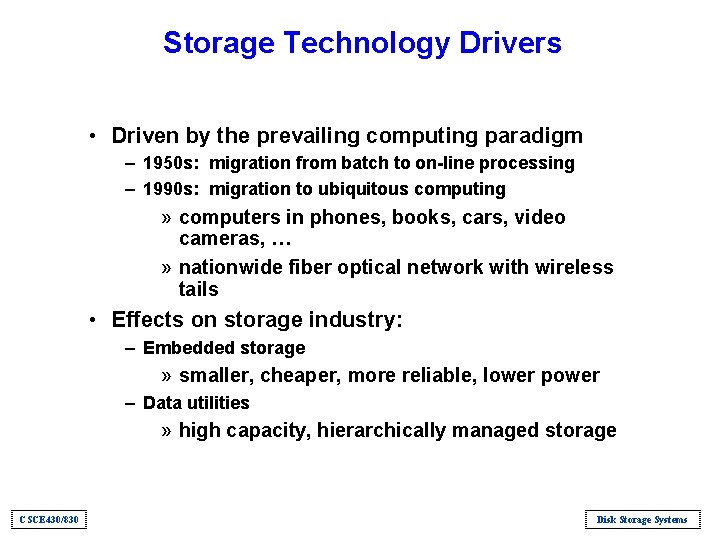 Storage Technology Drivers

• Driven by the prevailing computing paradigm
– 1950s: migration from batch to on-line processing
– 1990s: migration to ubiquitous computing
» computers in phones, books, cars, video cameras, …
» nationwide fiber optical network with wireless tails

• Effects on storage industry:
– Embedded storage
» smaller, cheaper, more reliable, lower power
– Data utilities
» high capacity, hierarchically managed storage

CSCE430/830

Disk Storage Systems